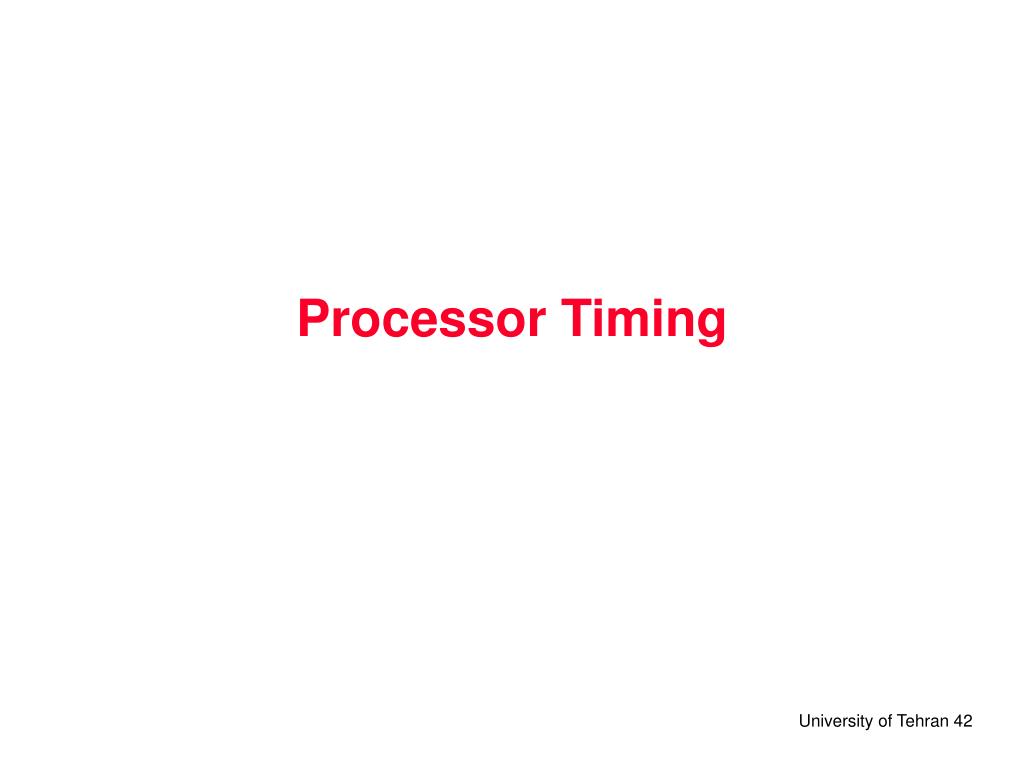 Processor Timing

University of Tehran 42